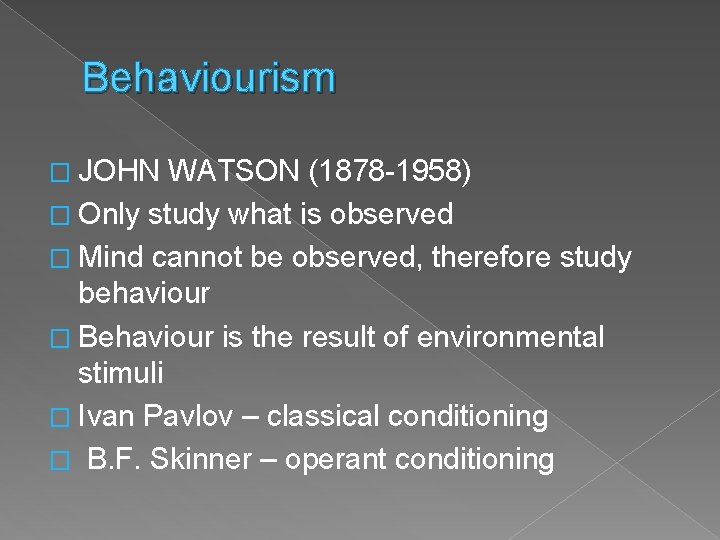 Behaviourism

□ JOHN WATSON (1878-1958)
□ Only study what is observed
□ Mind cannot be observed, therefore study behaviour
□ Behaviour is the result of environmental stimuli
□ Ivan Pavlov – classical conditioning
□ B.F. Skinner – operant conditioning